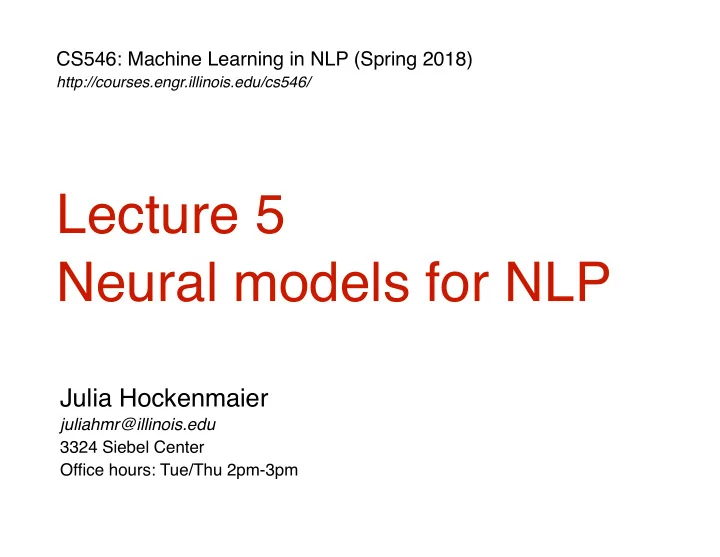 CS546: Machine Learning in NLP (Spring 2018)
http://courses.engr.illinois.edu/cs546/

Lecture 5
Neural models for NLP

Julia Hockenmaier
juliahmr@illinois.edu
3324 Siebel Center
Office hours: Tue/Thu 2pm-3pm